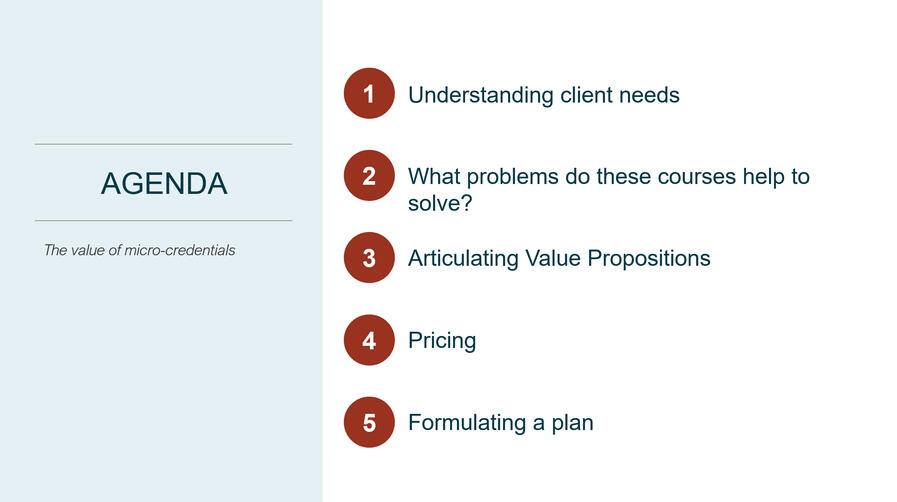 AGENDA

The value of micro-credentials

1 Understanding client needs

2 What problems do these courses help to solve?

3 Articulating Value Propositions

4 Pricing

5 Formulating a plan